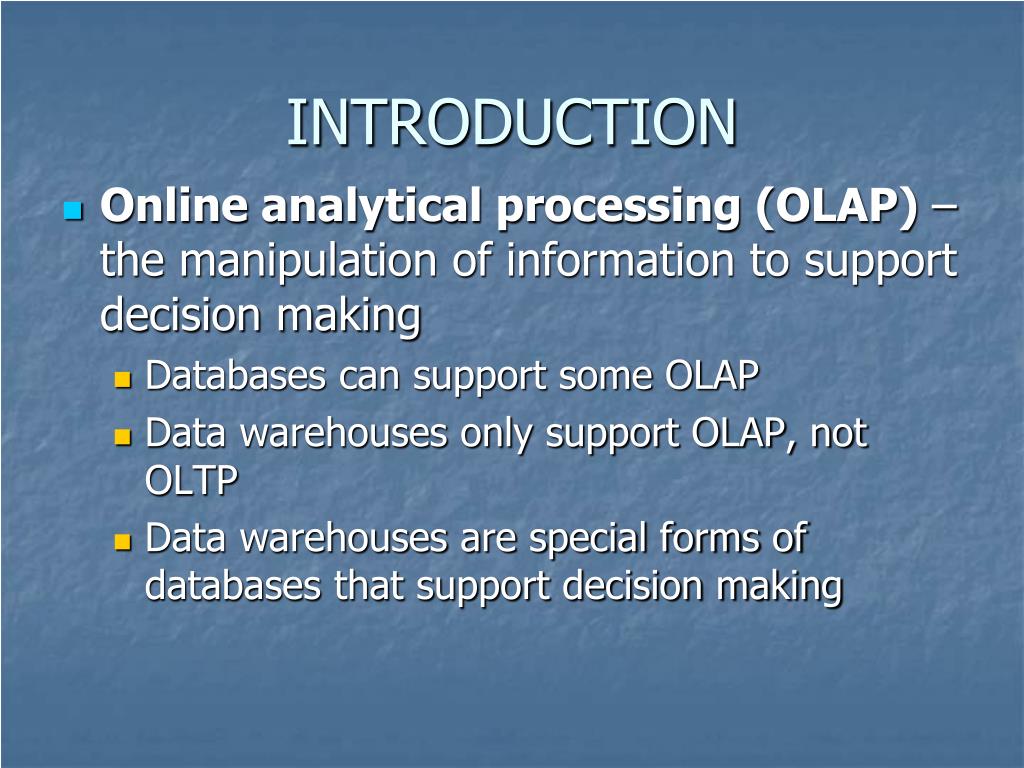 INTRODUCTION

Online analytical processing (OLAP) – the manipulation of information to support decision making

Databases can support some OLAP

Data warehouses only support OLAP, not OLTP

Data warehouses are special forms of databases that support decision making